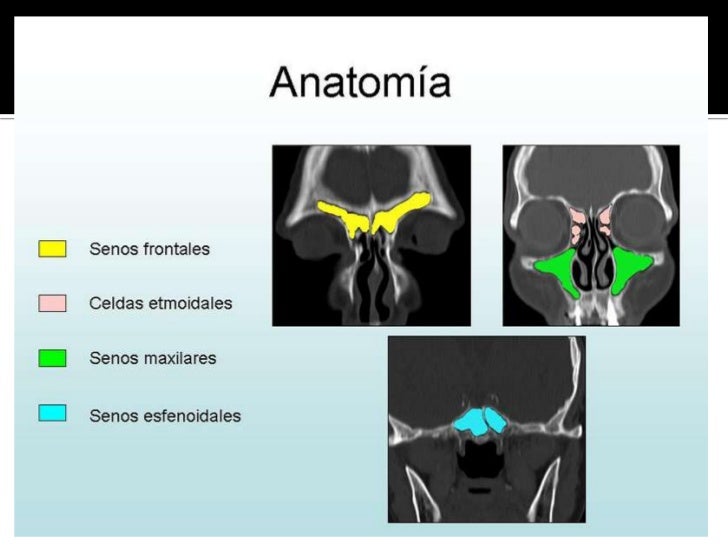 Anatomía

Senos frontales

Celdas etmoidales

Senos maxilares

Senos esfenoidales